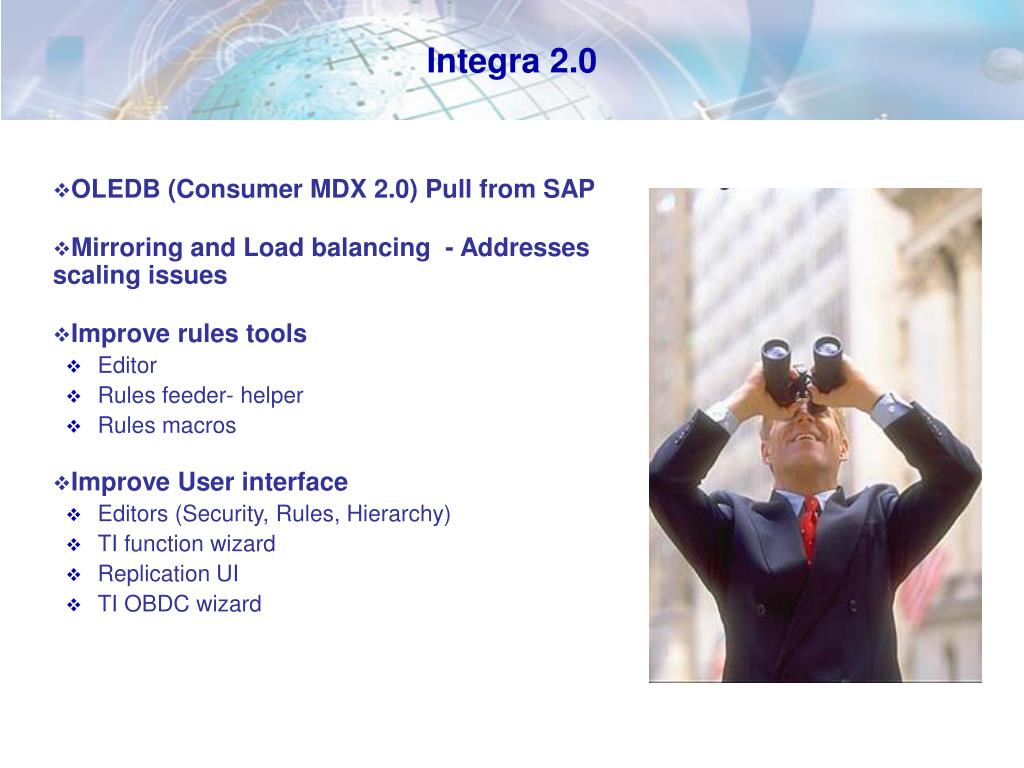 Integra 2.0

❖OLEDB (Consumer MDX 2.0) Pull from SAP

❖Mirroring and Load balancing - Addresses scaling issues

❖Improve rules tools
❖ Editor
❖ Rules feeder- helper
❖ Rules macros

❖Improve User interface
❖ Editors (Security, Rules, Hierarchy)
❖ TI function wizard
❖ Replication UI
❖ TI OBDC wizard